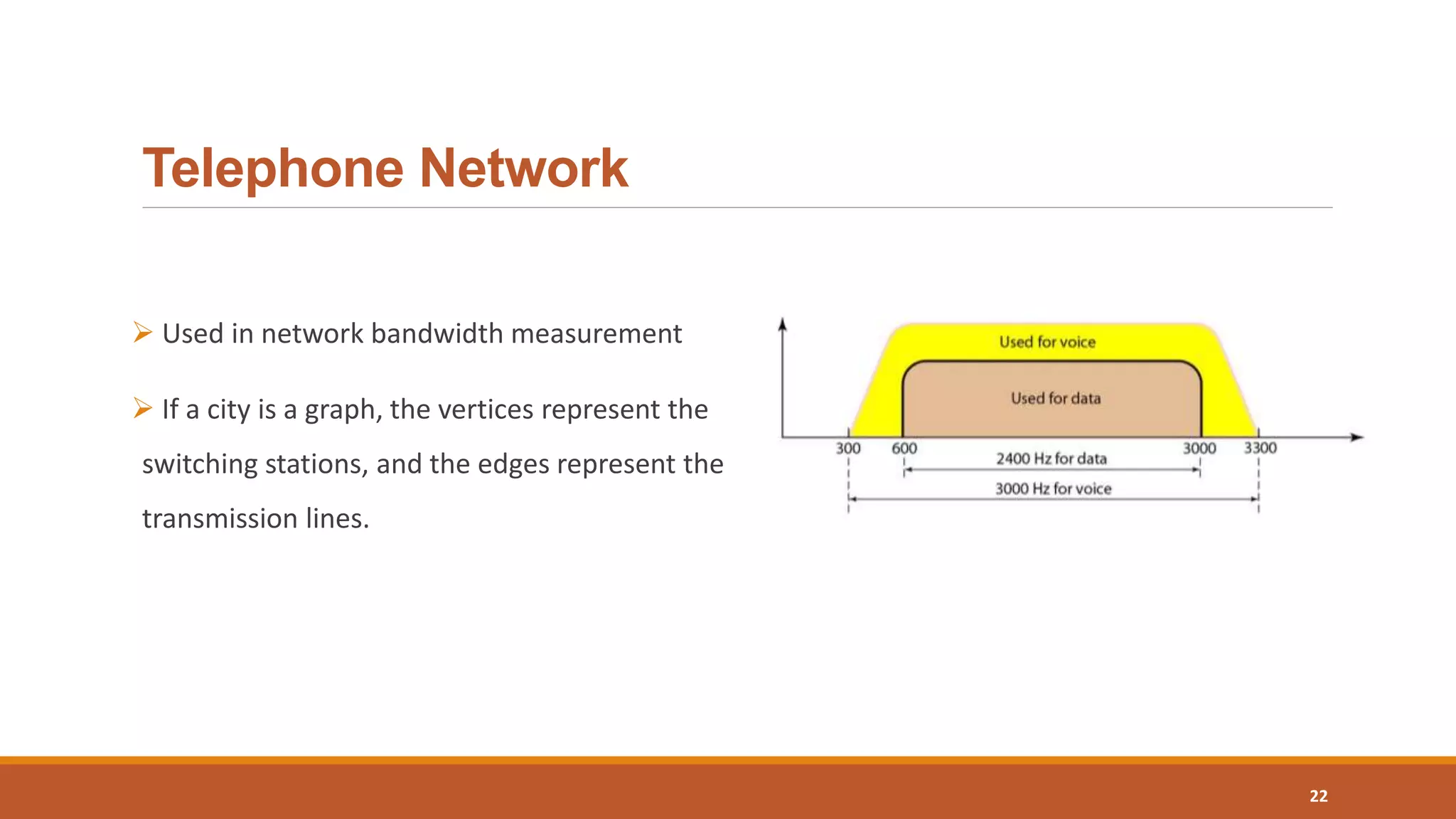 Telephone Network

➢ Used in network bandwidth measurement

➢ If a city is a graph, the vertices represent the switching stations, and the edges represent the transmission lines.

Used for voice

Used for data

300 600 3000 3300

2400 Hz for data

3000 Hz for voice

22